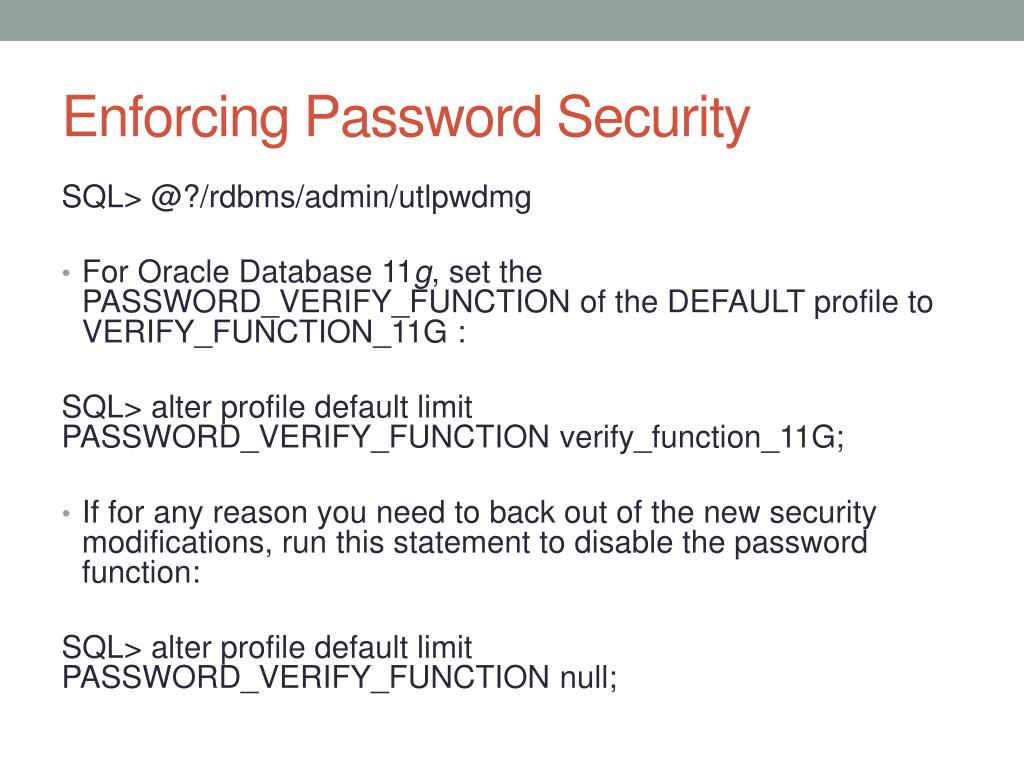 Enforcing Password Security

SQL> @?/rdbms/admin/utlpwdmg

• For Oracle Database 11g, set the PASSWORD_VERIFY_FUNCTION of the DEFAULT profile to VERIFY_FUNCTION_11G :

SQL> alter profile default limit
PASSWORD_VERIFY_FUNCTION verify_function_11G;

• If for any reason you need to back out of the new security modifications, run this statement to disable the password function:

SQL> alter profile default limit
PASSWORD_VERIFY_FUNCTION null;